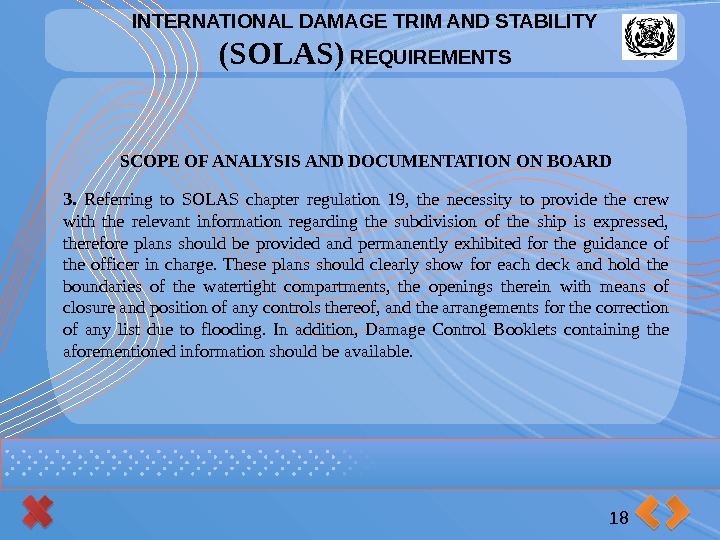 INTERNATIONAL DAMAGE TRIM AND STABILITY (SOLAS) REQUIREMENTS

SCOPE OF ANALYSIS AND DOCUMENTATION ON BOARD

3. Referring to SOLAS chapter regulation 19, the necessity to provide the crew with the relevant information regarding the subdivision of the ship is expressed, therefore plans should be provided and permanently exhibited for the guidance of the officer in charge. These plans should clearly show for each deck and hold the boundaries of the watertight compartments, the openings therein with means of closure and position of any controls thereof, and the arrangements for the correction of any list due to flooding. In addition, Damage Control Booklets containing the aforementioned information should be available.

18